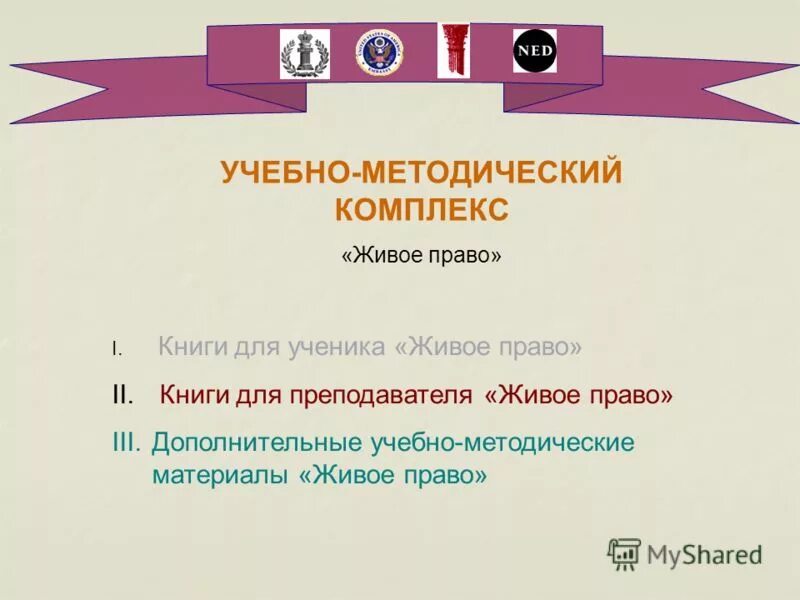 NED

УЧЕБНО-МЕТОДИЧЕСКИЙ КОМПЛЕКС

«Живое право»

I. Книги для ученика «Живое право»

II. Книги для преподавателя «Живое право»

III. Дополнительные учебно-методические материалы «Живое право»

MyShared